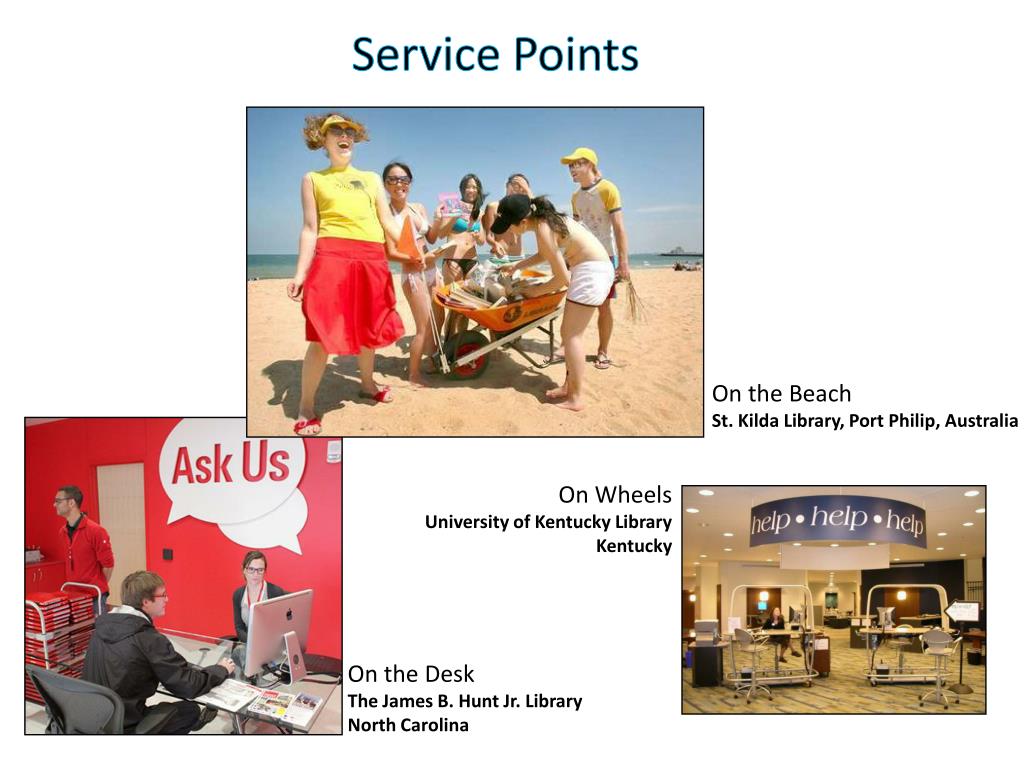 Service Points

On the Beach
St. Kilda Library, Port Philip, Australia

Ask Us

On Wheels
University of Kentucky Library
Kentucky

help • help • help

On the Desk
The James B. Hunt Jr. Library
North Carolina